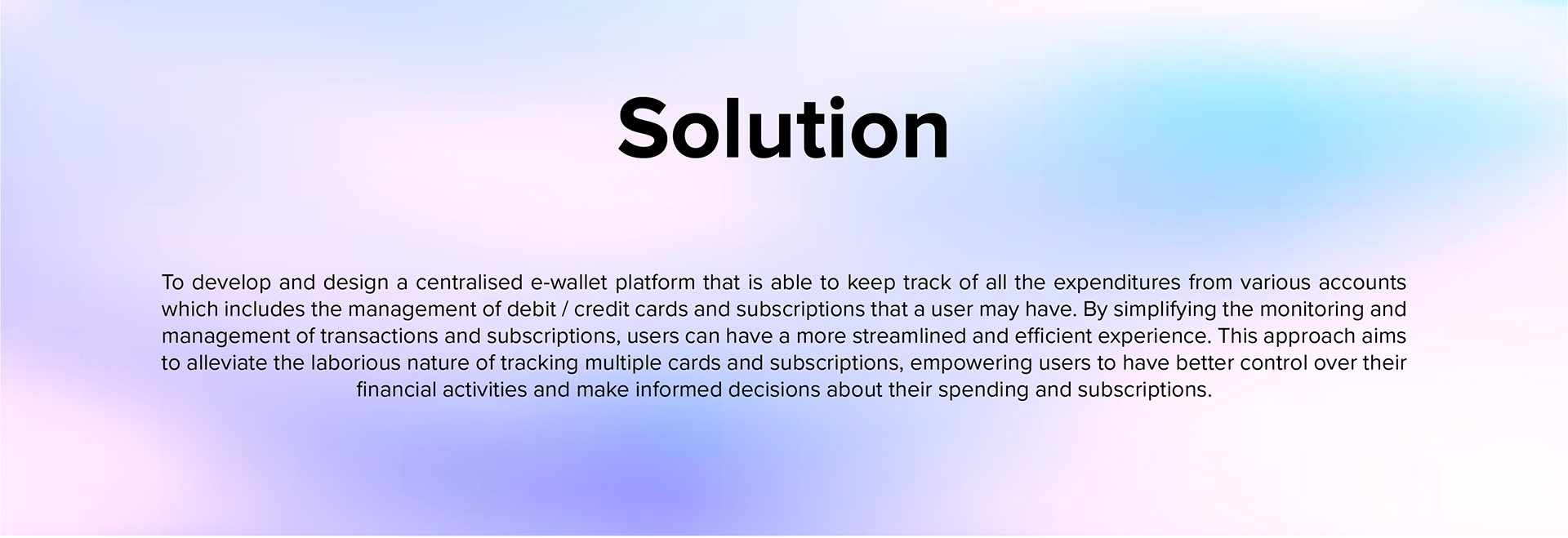 Solution

To develop and design a centralised e-wallet platform that is able to keep track of all the expenditures from various accounts which includes the management of debit / credit cards and subscriptions that a user may have. By simplifying the monitoring and management of transactions and subscriptions, users can have a more streamlined and efficient experience. This approach aims to alleviate the laborious nature of tracking multiple cards and subscriptions, empowering users to have better control over their financial activities and make informed decisions about their spending and subscriptions.